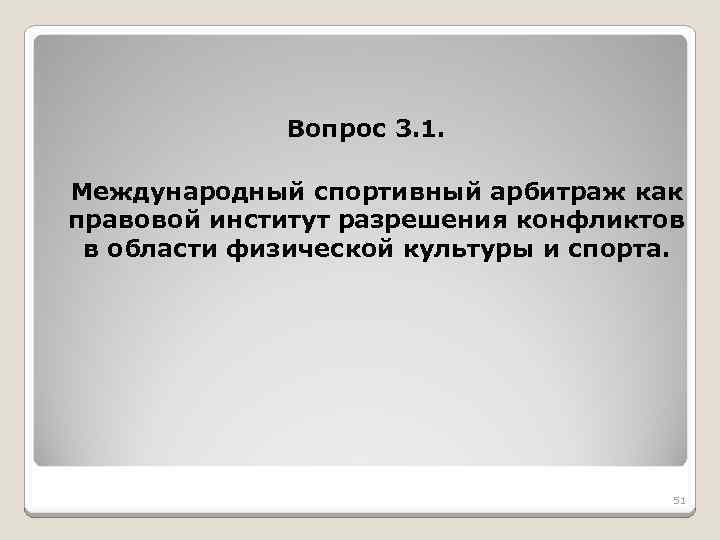 Вопрос 3.1.

Международный спортивный арбитраж как правовой институт разрешения конфликтов в области физической культуры и спорта.

51